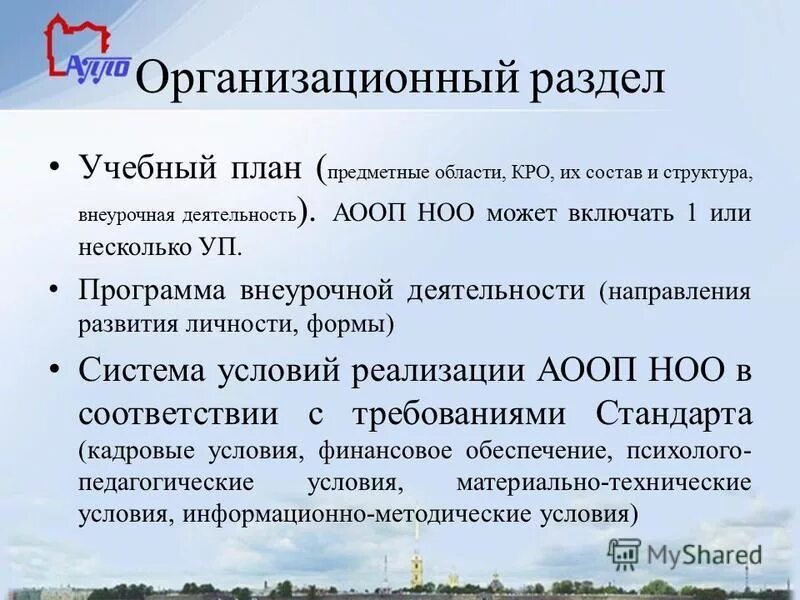 АППО Организационный раздел

• Учебный план (предметные области, КРО, их состав и структура, внеурочная деятельность). АООП НОО может включать 1 или несколько УП.

• Программа внеурочной деятельности (направления развития личности, формы)

• Система условий реализации АООП НОО в соответствии с требованиями Стандарта (кадровые условия, финансовое обеспечение, психолого-педагогические условия, материально-технические условия, информационно-методические условия)

MyShared